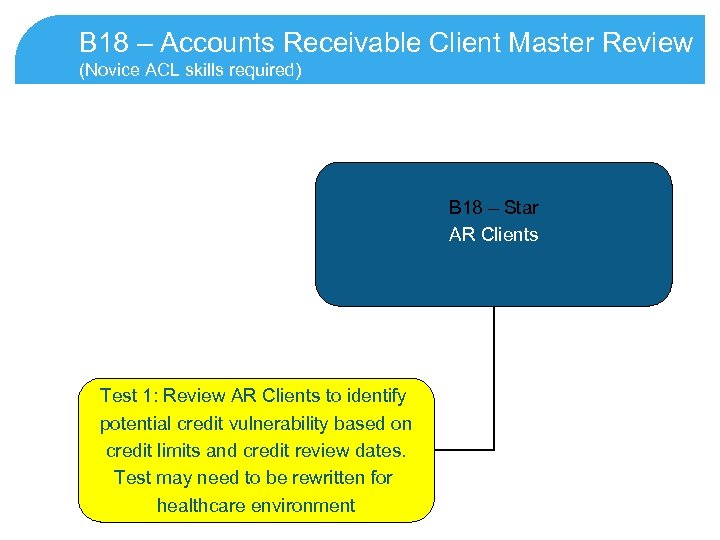 B18 – Accounts Receivable Client Master Review
(Novice ACL skills required)

B18 – Star
AR Clients

Test 1: Review AR Clients to identify potential credit vulnerability based on credit limits and credit review dates. Test may need to be rewritten for healthcare environment